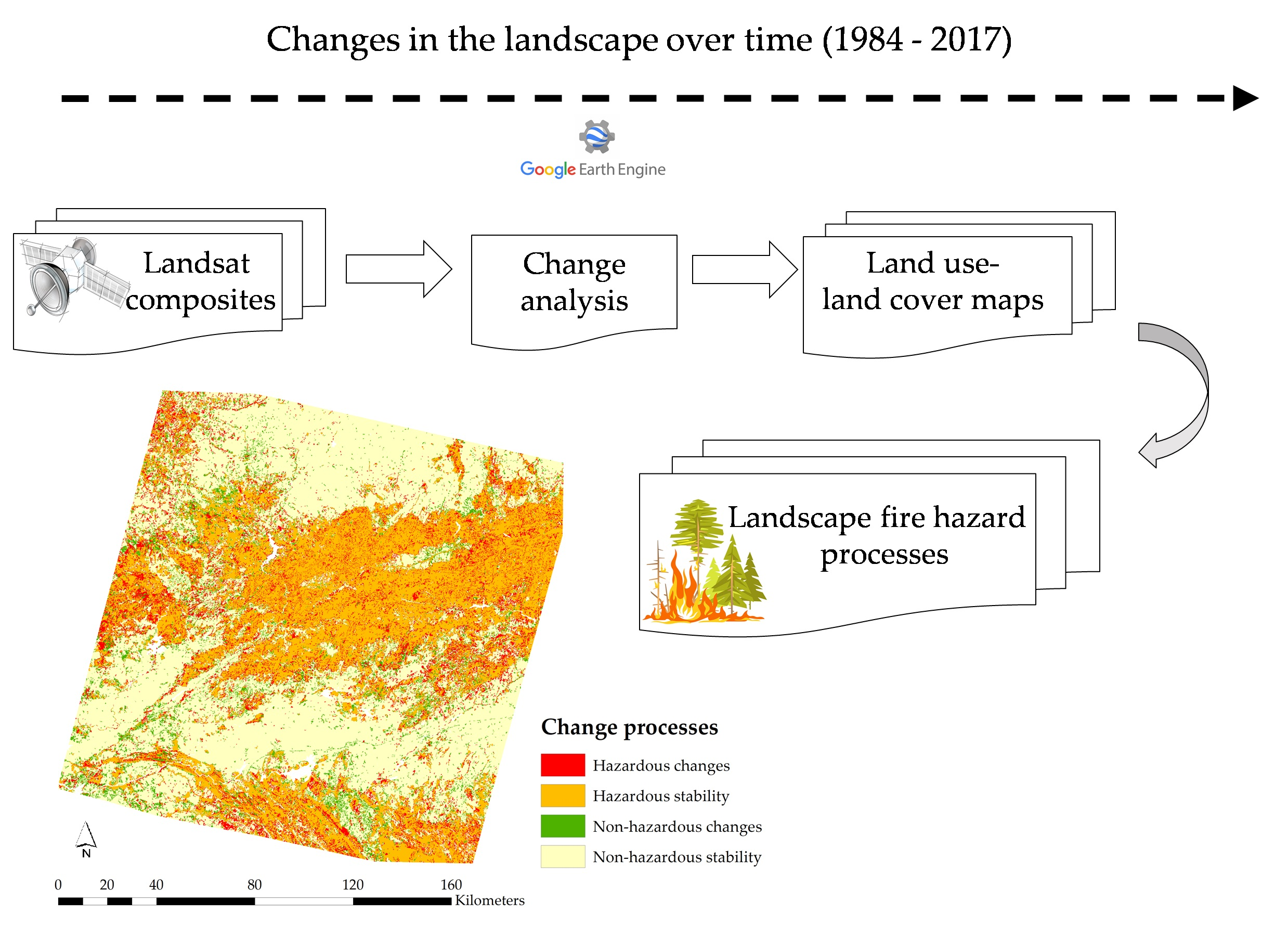 Changes in the landscape over time (1984 - 2017)

Google Earth Engine

Landsat composites

Change analysis

Land use-land cover maps

Landscape fire hazard processes

Change processes

Hazardous changes

Hazardous stability

Non-hazardous changes

Non-hazardous stability

N

0 20 40 80 120 160 Kilometers